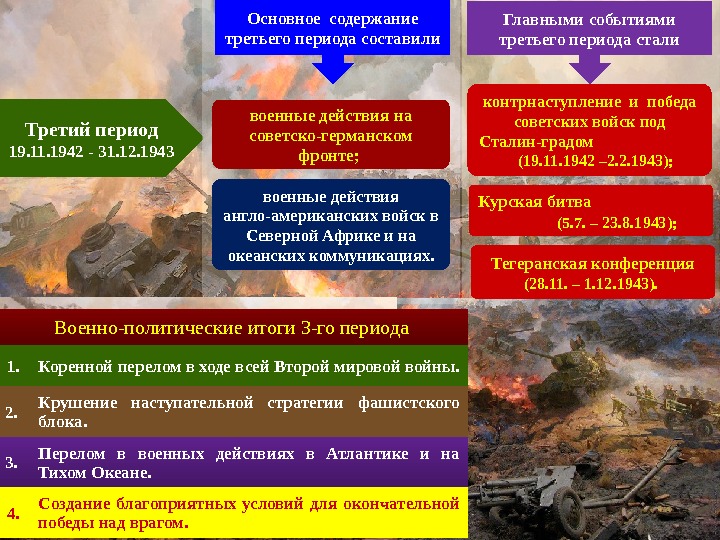 Третий период
19.11.1942 - 31.12.1943

Основное содержание третьего периода составили

военные действия на советско-германском фронте;

военные действия англо-американских войск в Северной Африке и на океанских коммуникациях.

Главными событиями третьего периода стали

контрнаступление и победа советских войск под Сталин-градом (19.11.1942 –2.2.1943);

Курская битва (5.7. – 23.8.1943);

Тегеранская конференция (28.11. – 1.12.1943).

Военно-политические итоги 3-го периода

1. Коренной перелом в ходе всей Второй мировой войны.

2. Крушение наступательной стратегии фашистского блока.

3. Перелом в военных действиях в Атлантике и на Тихом Океане.

4. Создание благоприятных условий для окончательной победы над врагом.